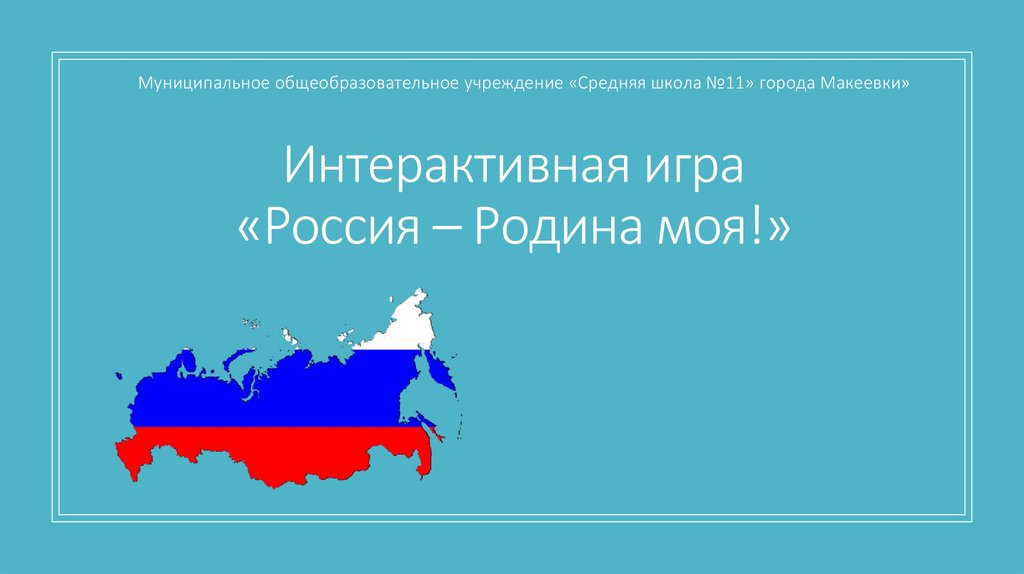 Муниципальное общеобразовательное учреждение «Средняя школа №11» города Макеевки»

Интерактивная игра
«Россия – Родина моя!»